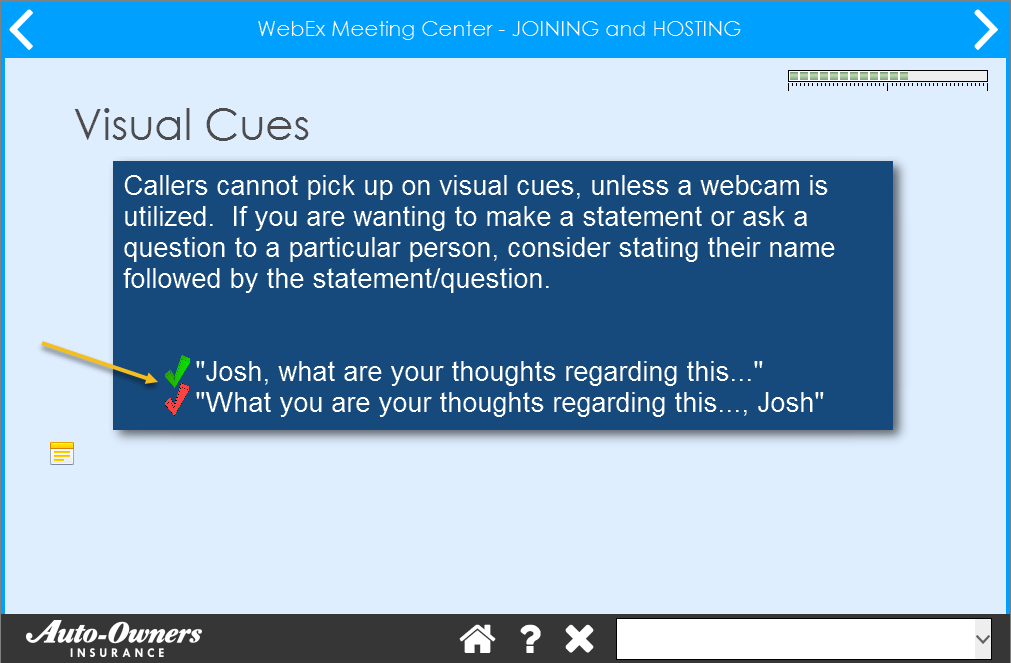 WebEx Meeting Center - JOINING and HOSTING

Visual Cues

Callers cannot pick up on visual cues, unless a webcam is utilized. If you are wanting to make a statement or ask a question to a particular person, consider stating their name followed by the statement/question.

"Josh, what are your thoughts regarding this..."
"What you are your thoughts regarding this..., Josh"

Auto-Owners INSURANCE

?